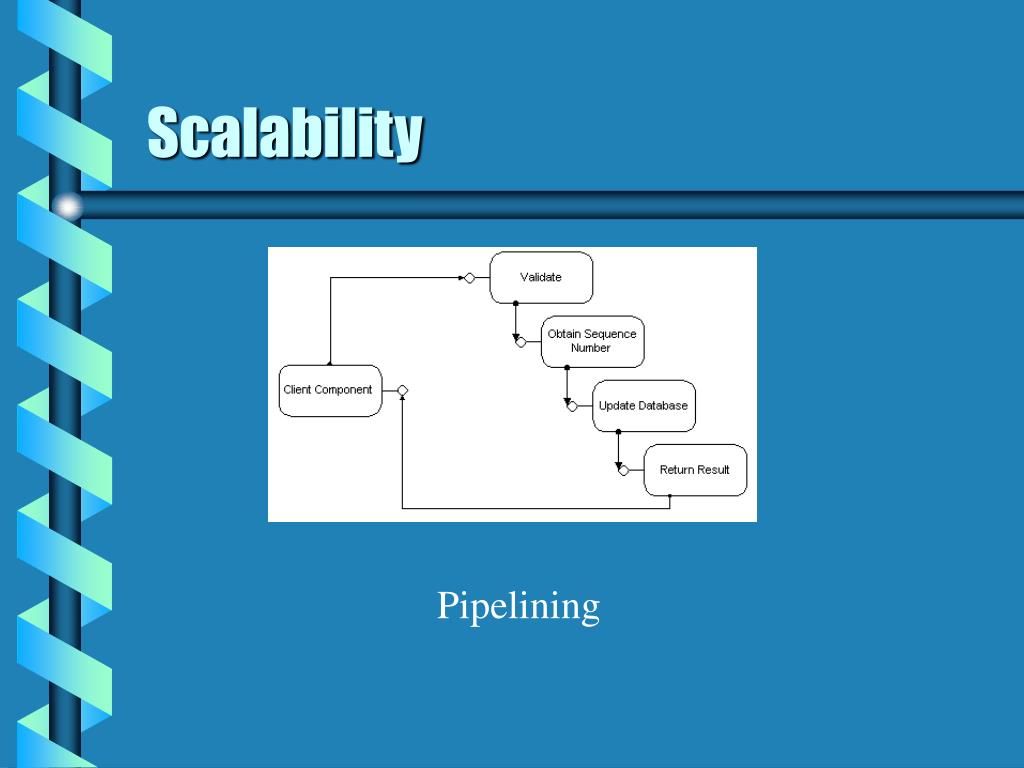 Scalability

Validate

Obtain Sequence Number

Client Component

Update Database

Return Result

Pipelining